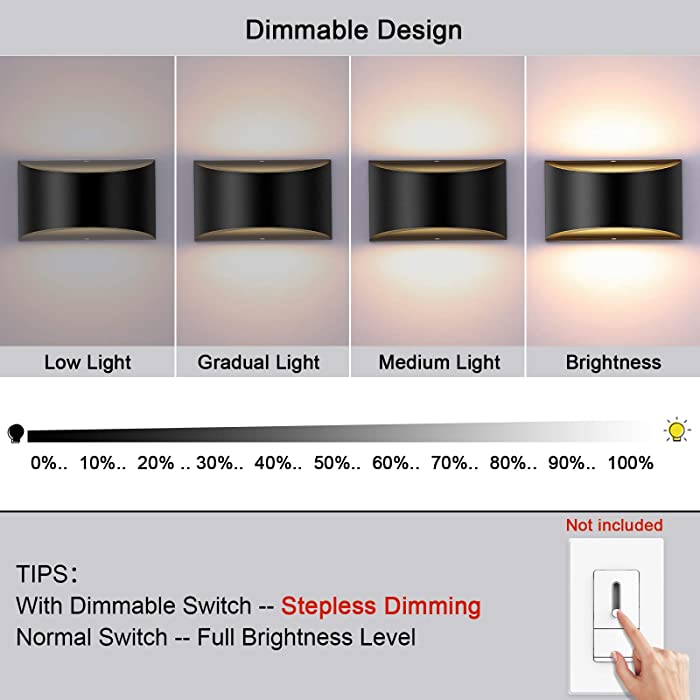 Dimmable Design

Low Light

Gradual Light

Medium Light

Brightness

0%.. 10%.. 20% .. 30%.. 40%.. 50%.. 60%.. 70%.. 80%.. 90%.. 100%

Not included

TIPS:
With Dimmable Switch -- Stepless Dimming
Normal Switch -- Full Brightness Level